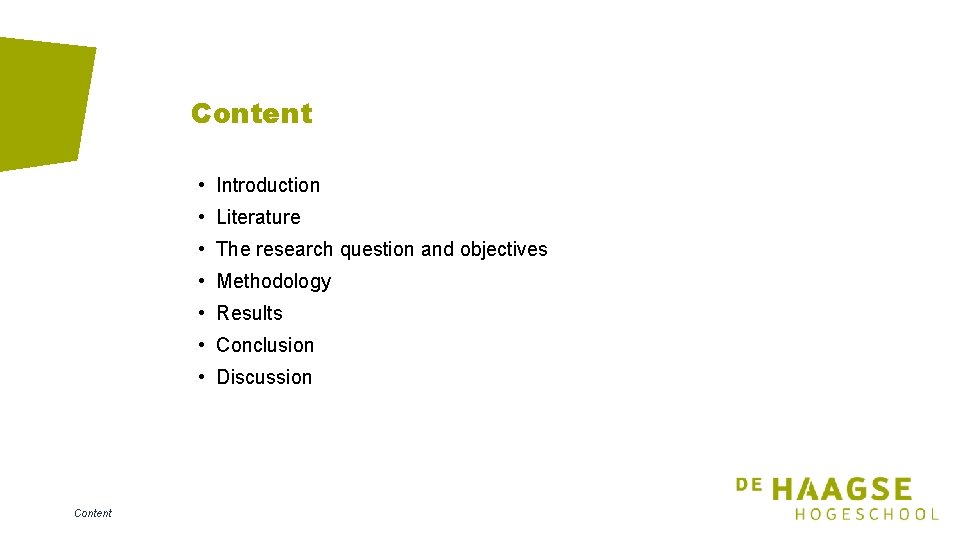 Content

• Introduction
• Literature
• The research question and objectives
• Methodology
• Results
• Conclusion
• Discussion

Content

DE HAAGSE HOGESCHOOL